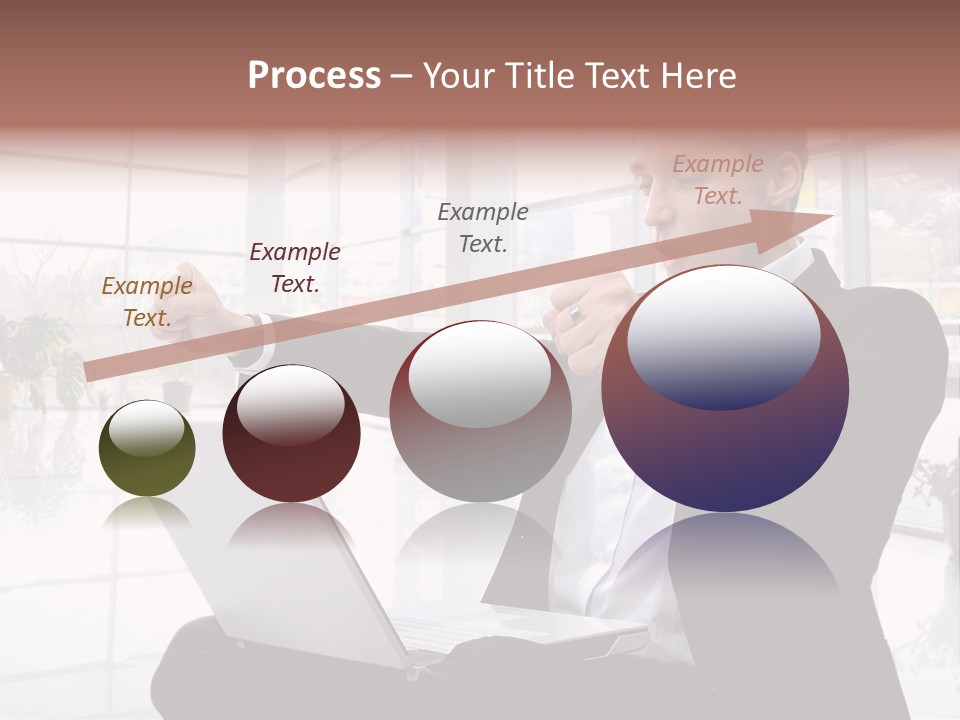 Process – Your Title Text Here

Example Text.

Example Text.

Example Text.

Example Text.